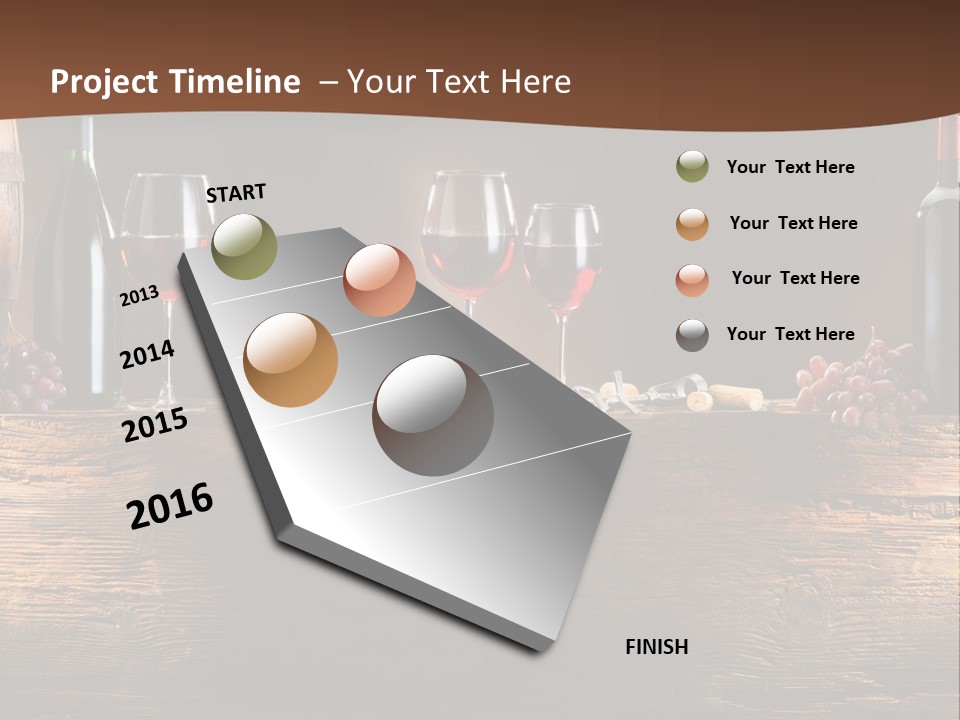 Project Timeline – Your Text Here

START

2013

2014

2015

2016

FINISH

Your Text Here

Your Text Here

Your Text Here

Your Text Here